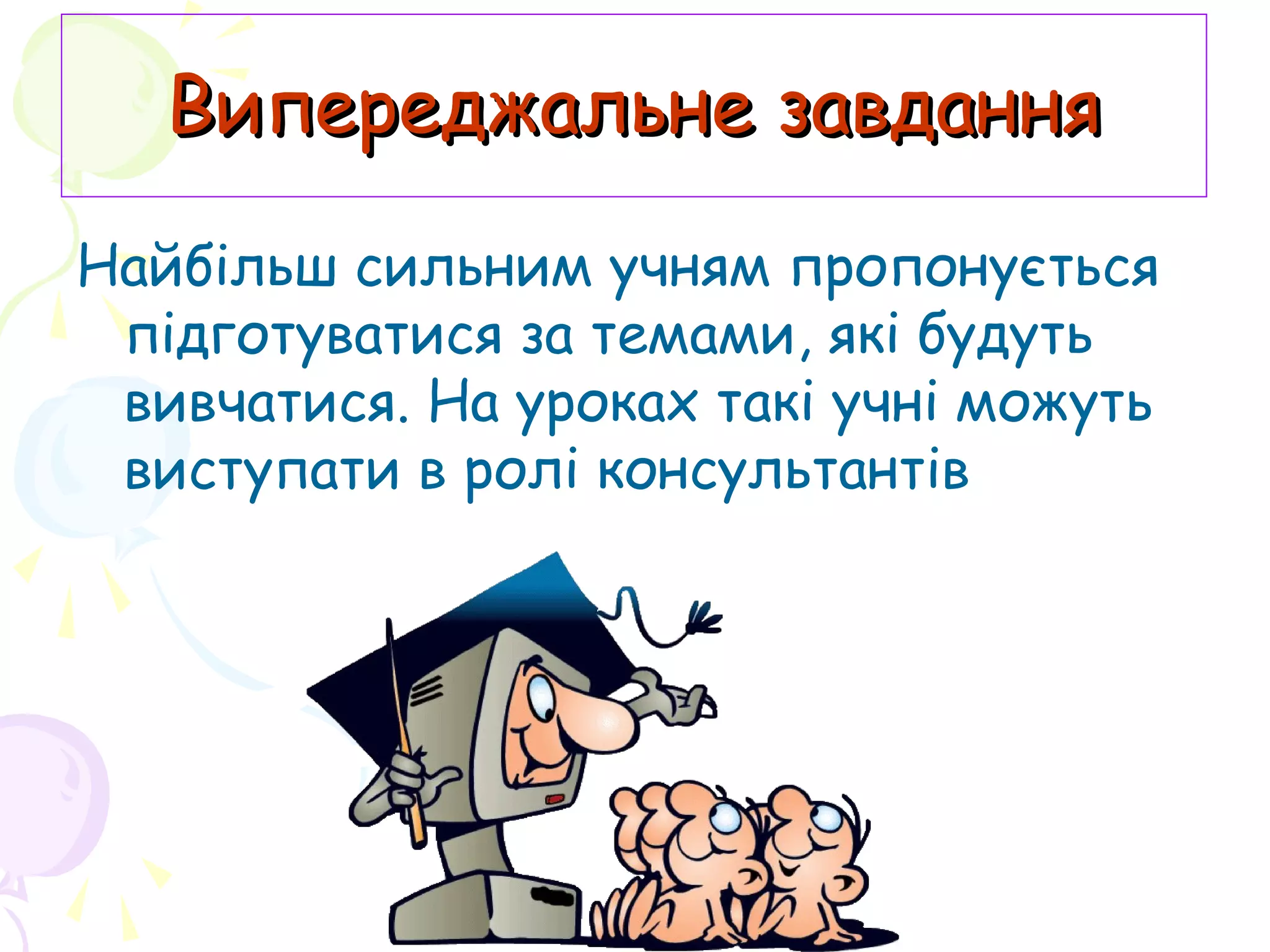 Випереджальне завдання

Найбільш сильним учням пропонується підготуватися за темами, які будуть вивчатися. На уроках такі учні можуть виступати в ролі консультантів